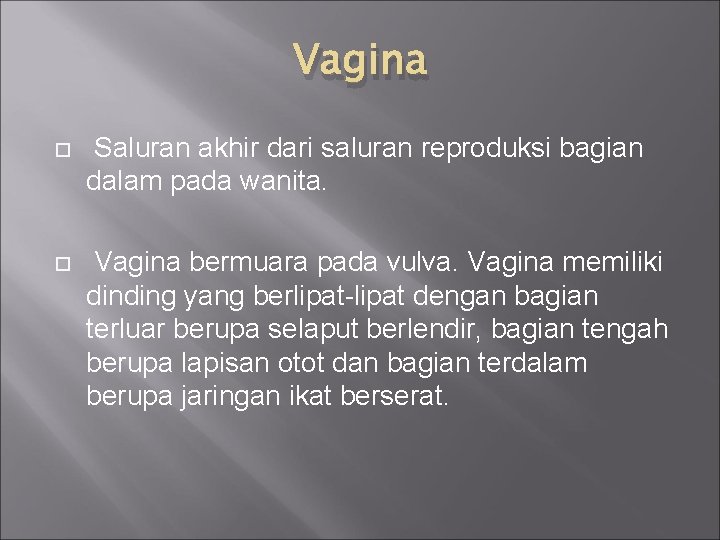 Vagina

Saluran akhir dari saluran reproduksi bagian dalam pada wanita.

Vagina bermuara pada vulva. Vagina memiliki dinding yang berlipat-lipat dengan bagian terluar berupa selaput berlendir, bagian tengah berupa lapisan otot dan bagian terdalam berupa jaringan ikat berserat.